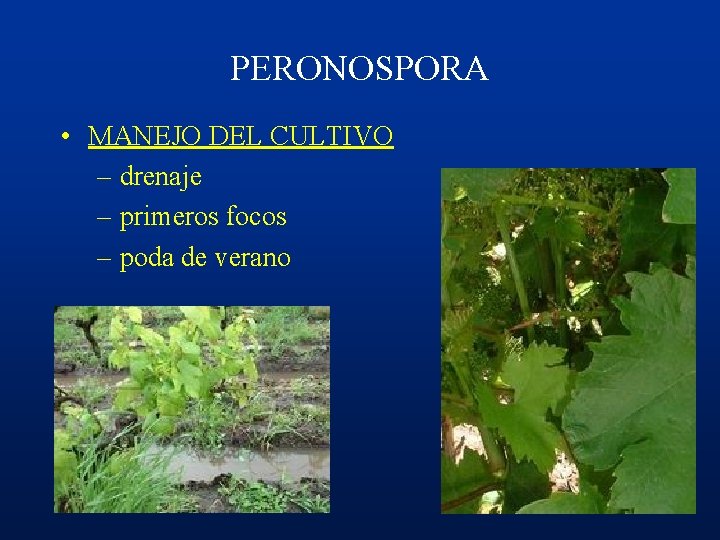 PERONOSPORA

• MANEJO DEL CULTIVO
– drenaje
– primeros focos
– poda de verano